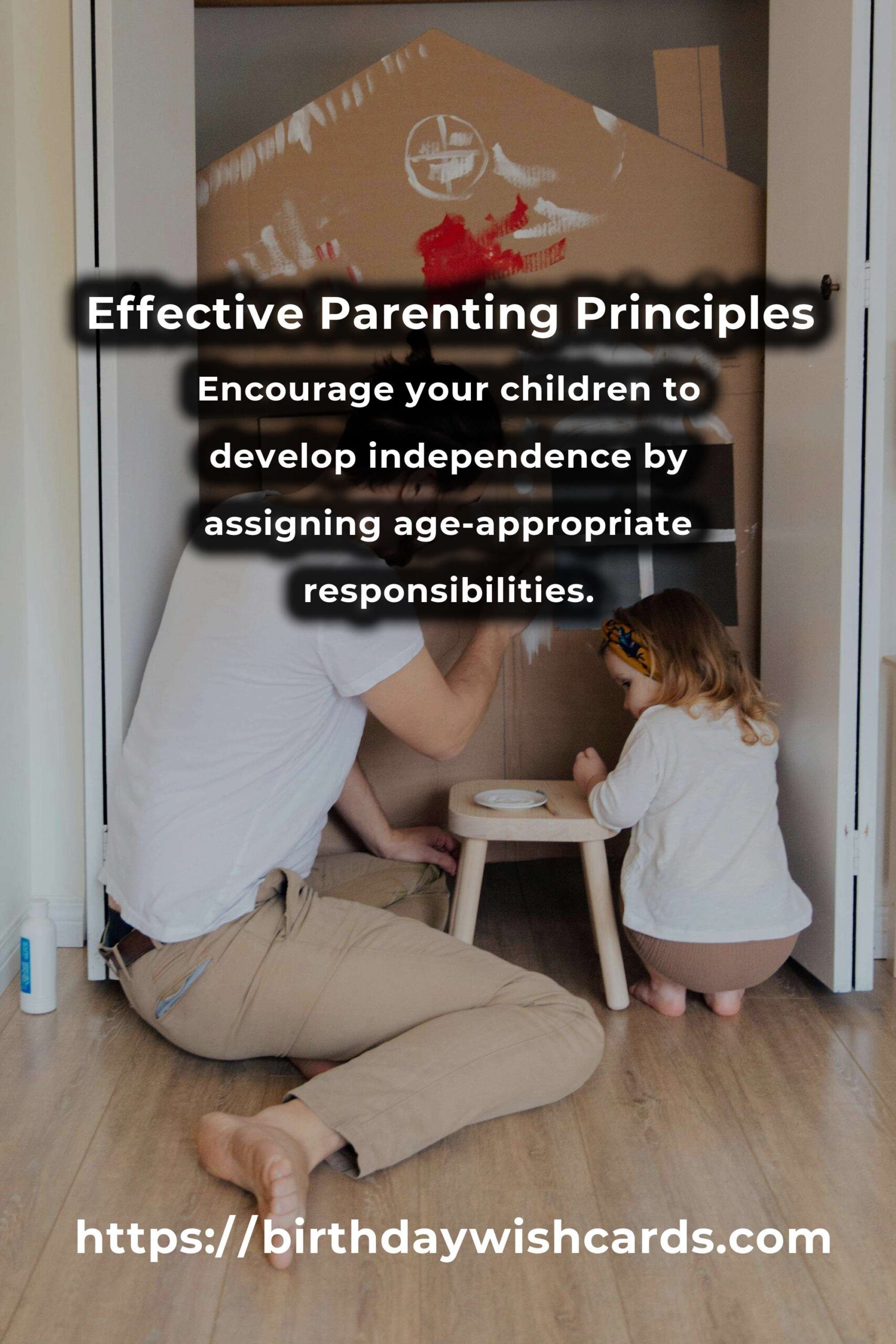 Effective Parenting Principles

Encourage your children to develop independence by assigning age-appropriate responsibilities.

https://birthdaywishcards.com